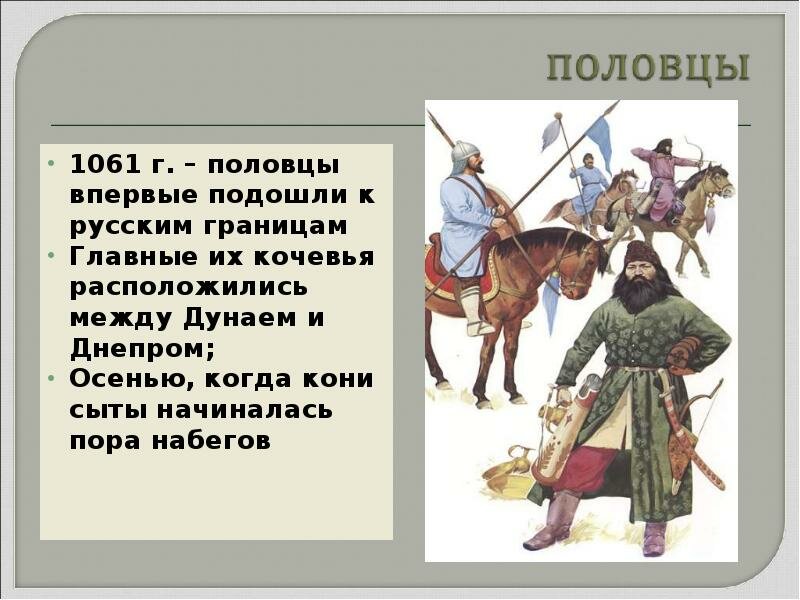 ПОЛОВЦЫ

• 1061 г. – половцы впервые подошли к русским границам
• Главные их кочевья расположились между Дунаем и Днепром;
• Осенью, когда кони сыты начиналась пора набегов